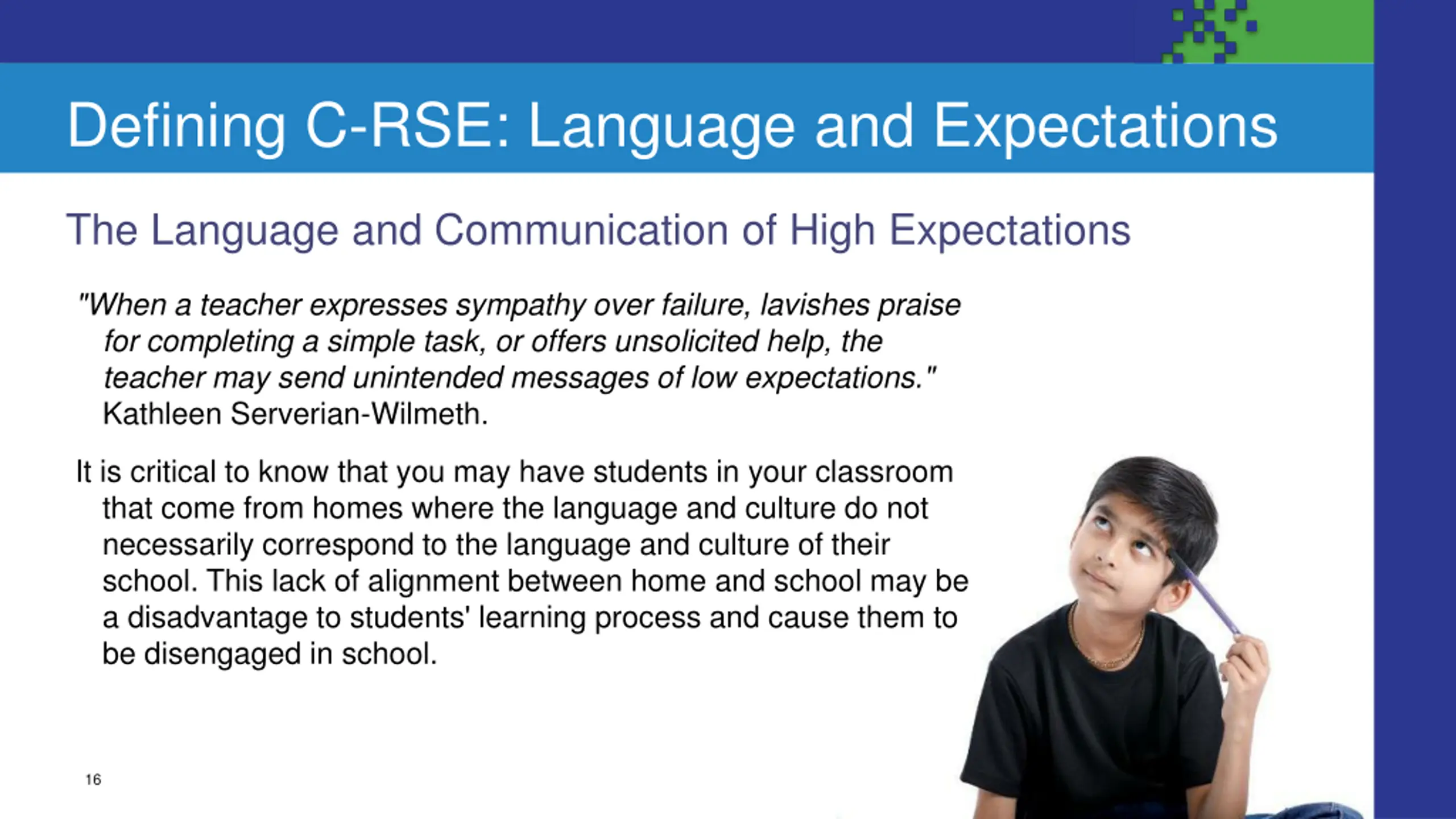 Defining C-RSE: Language and Expectations

The Language and Communication of High Expectations

"When a teacher expresses sympathy over failure, lavishes praise for completing a simple task, or offers unsolicited help, the teacher may send unintended messages of low expectations." Kathleen Serverian-Wilmeth.

It is critical to know that you may have students in your classroom that come from homes where the language and culture do not necessarily correspond to the language and culture of their school. This lack of alignment between home and school may be a disadvantage to students' learning process and cause them to be disengaged in school.

16